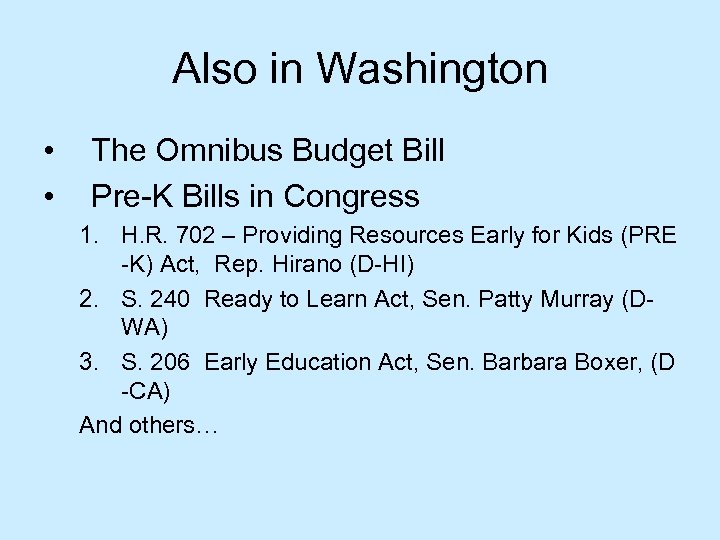 Also in Washington

• The Omnibus Budget Bill
• Pre-K Bills in Congress

1. H.R. 702 – Providing Resources Early for Kids (PRE-K) Act, Rep. Hirano (D-HI)
2. S. 240 Ready to Learn Act, Sen. Patty Murray (D-WA)
3. S. 206 Early Education Act, Sen. Barbara Boxer, (D-CA)

And others…